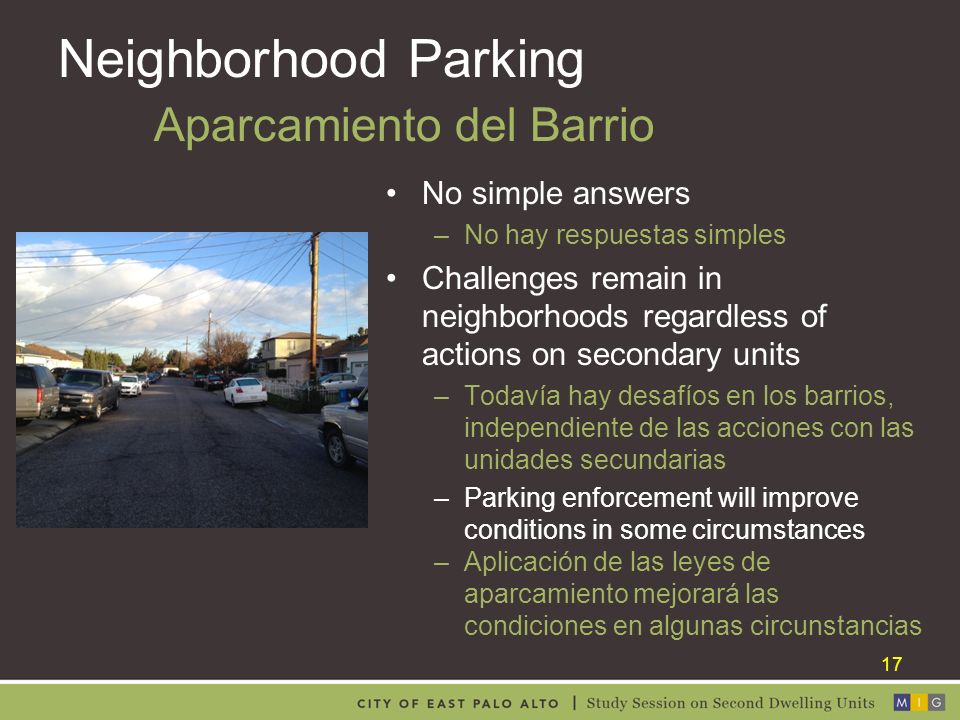 Neighborhood Parking
Aparcamiento del Barrio

• No simple answers
– No hay respuestas simples
• Challenges remain in neighborhoods regardless of actions on secondary units
– Todavía hay desafíos en los barrios, independiente de las acciones con las unidades secundarias
– Parking enforcement will improve conditions in some circumstances
– Aplicación de las leyes de aparcamiento mejorará las condiciones en algunas circunstancias

17

CITY OF EAST PALO ALTO | Study Session on Second Dwelling Units M I G